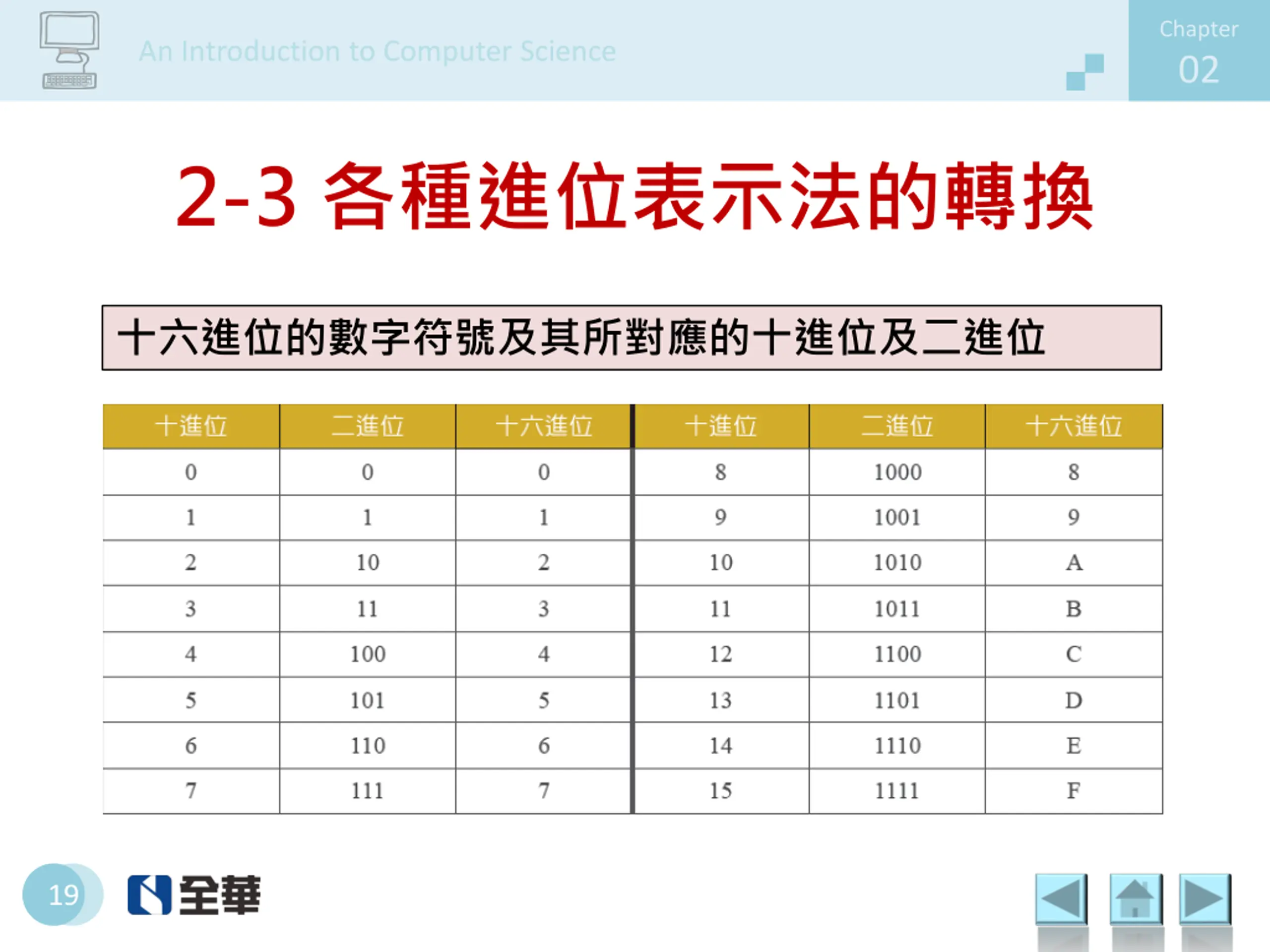 An Introduction to Computer Science

Chapter 02

2-3 各種進位表示法的轉換

十六進位的數字符號及其所對應的十進位及二進位

| 十進位 | 二進位 | 十六進位 | 十進位 | 二進位 | 十六進位 |
|---|---|---|---|---|---|
| 0 | 0 | 0 | 8 | 1000 | 8 |
| 1 | 1 | 1 | 9 | 1001 | 9 |
| 2 | 10 | 2 | 10 | 1010 | A |
| 3 | 11 | 3 | 11 | 1011 | B |
| 4 | 100 | 4 | 12 | 1100 | C |
| 5 | 101 | 5 | 13 | 1101 | D |
| 6 | 110 | 6 | 14 | 1110 | E |
| 7 | 111 | 7 | 15 | 1111 | F |

19

全華